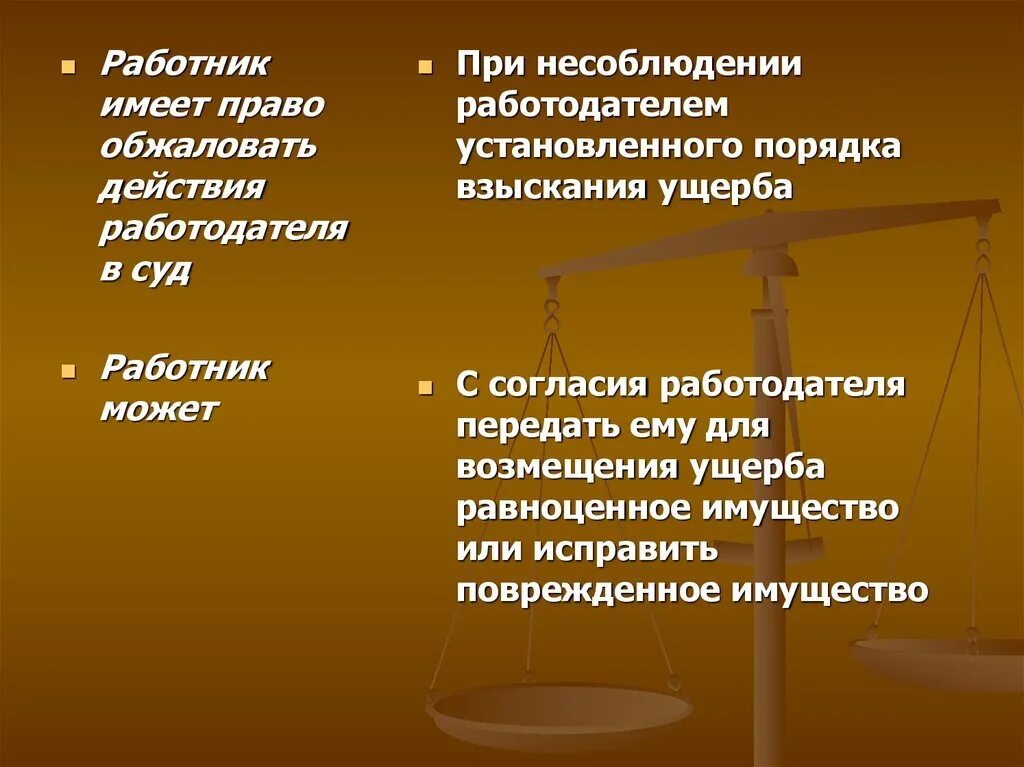 Работник имеет право обжаловать действия работодателя в суд

Работник может

При несоблюдении работодателем установленного порядка взыскания ущерба

С согласия работодателя передать ему для возмещения ущерба равноценное имущество или исправить поврежденное имущество